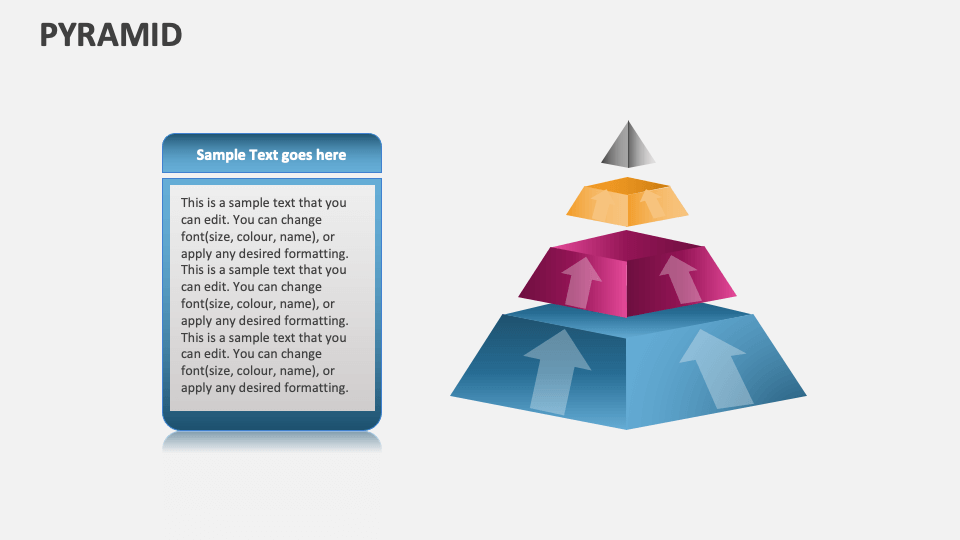 PYRAMID

Sample Text goes here

This is a sample text that you can edit. You can change font(size, colour, name), or apply any desired formatting. This is a sample text that you can edit. You can change font(size, colour, name), or apply any desired formatting. This is a sample text that you can edit. You can change font(size, colour, name), or apply any desired formatting.